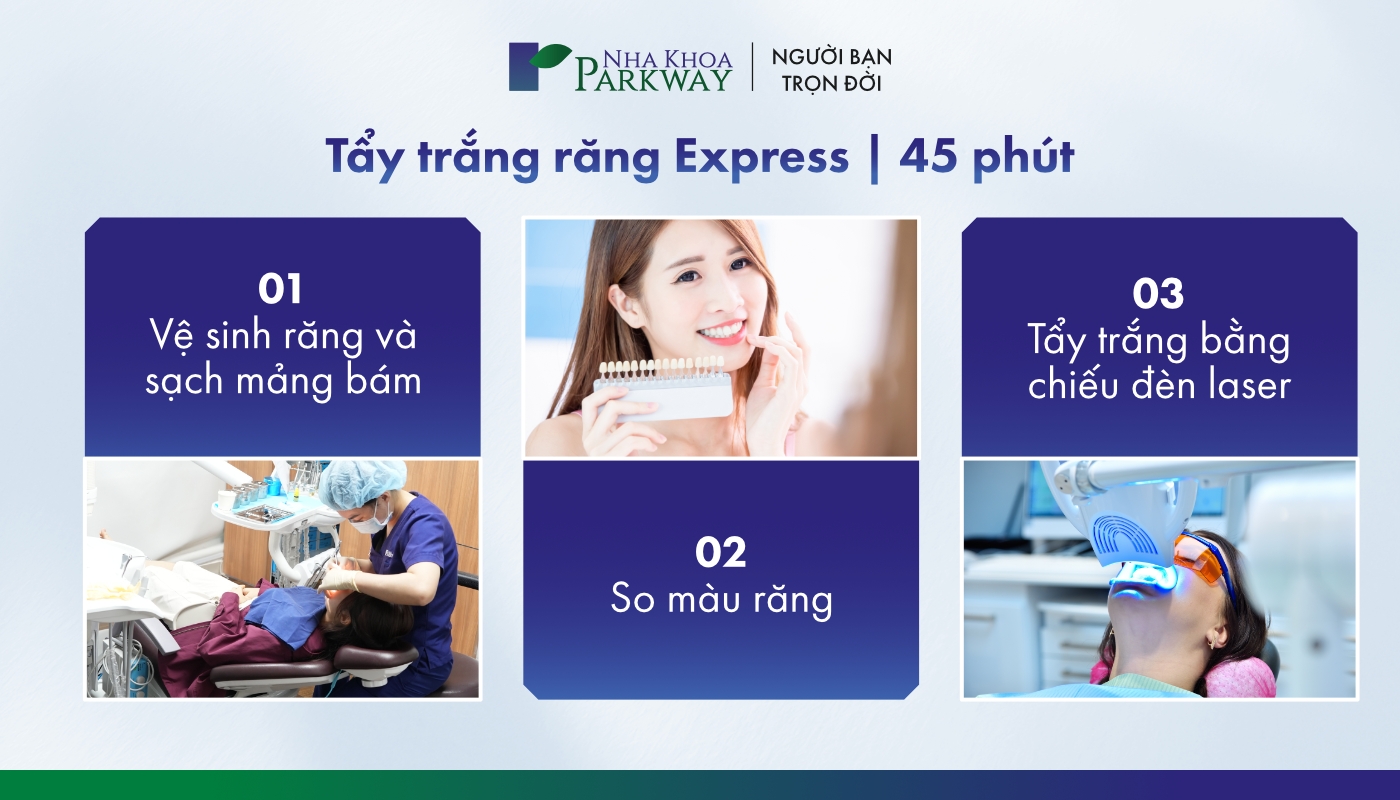 NHA KHOA PARKWAY | NGƯỜI BẠN TRỌN ĐỜI

Tẩy trắng răng Express | 45 phút

01
Vệ sinh răng và sạch mảng bám

02
So màu răng

03
Tẩy trắng bằng chiếu đèn laser